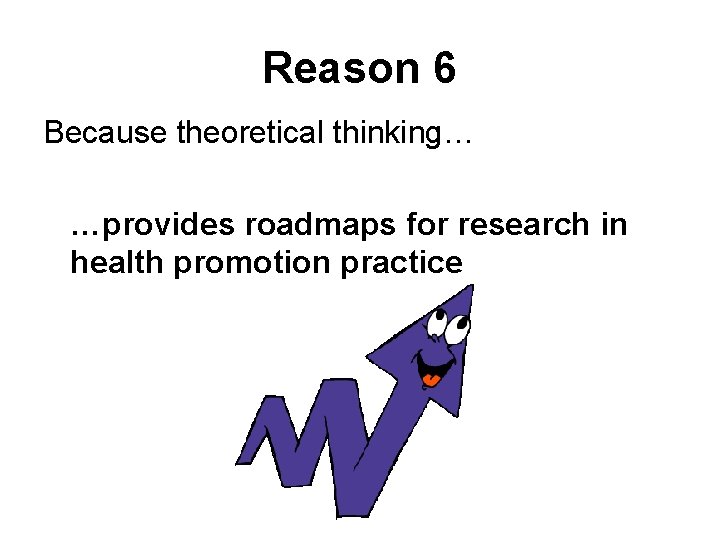 Reason 6

Because theoretical thinking…

…provides roadmaps for research in health promotion practice